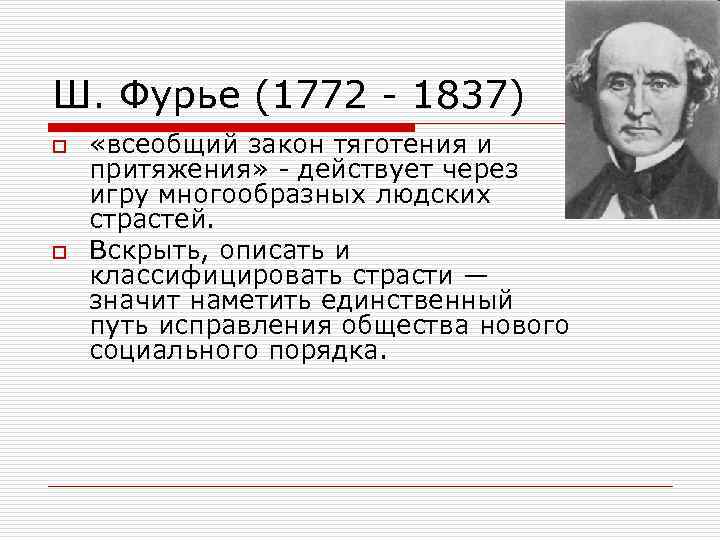 Ш. Фурье (1772 - 1837)

«всеобщий закон тяготения и притяжения» - действует через игру многообразных людских страстей.

Вскрыть, описать и классифицировать страсти — значит наметить единственный путь исправления общества нового социального порядка.